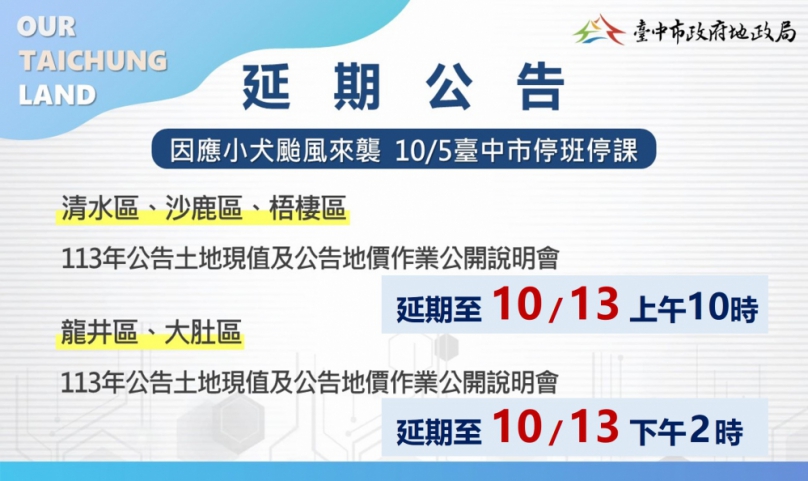 OUR TAICHUNG LAND

臺中市政府地政局

延 期 公 告

因應小犬颱風來襲 10/5臺中市停班停課

清水區、沙鹿區、梧棲區

113年公告土地現值及公告地價作業公開說明會

延期至 10/13 上午10時

龍井區、大肚區

113年公告土地現值及公告地價作業公開說明會

延期至 10/13 下午2時